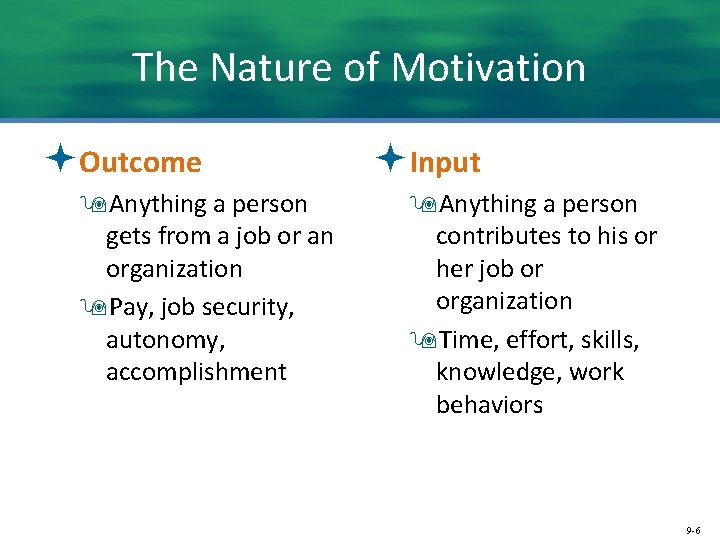 The Nature of Motivation

Outcome

Anything a person gets from a job or an organization

Pay, job security, autonomy, accomplishment

Input

Anything a person contributes to his or her job or organization

Time, effort, skills, knowledge, work behaviors

9-6